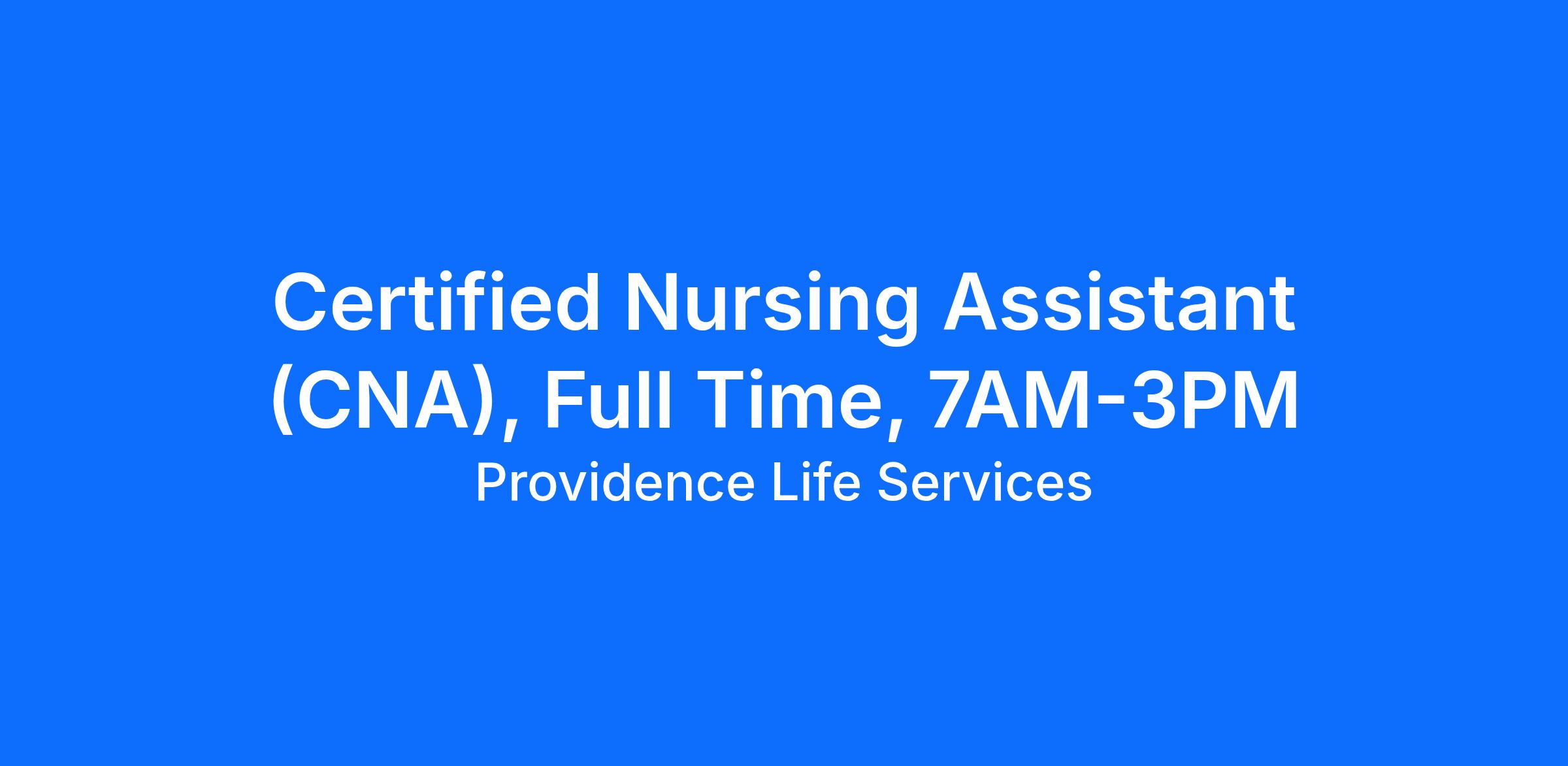 Certified Nursing Assistant (CNA), Full Time, 7AM-3PM

Providence Life Services